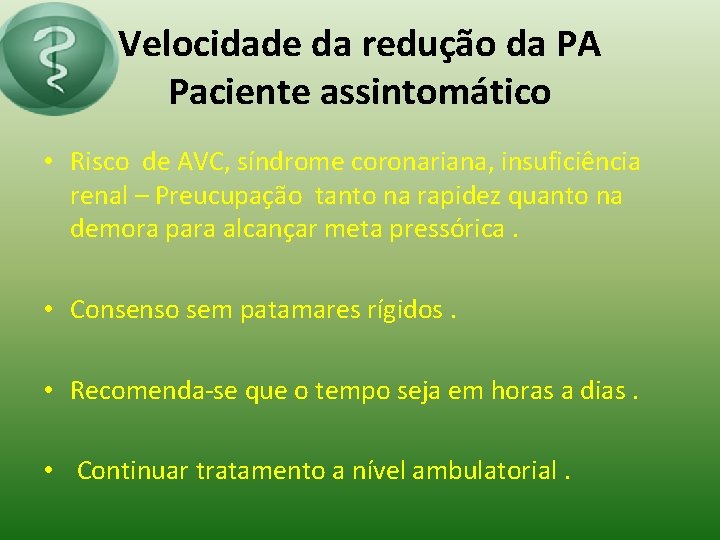 Velocidade da redução da PA
Paciente assintomático

• Risco de AVC, síndrome coronariana, insuficiência renal – Preucupação tanto na rapidez quanto na demora para alcançar meta pressórica .

• Consenso sem patamares rígidos .

• Recomenda-se que o tempo seja em horas a dias .

• Continuar tratamento a nível ambulatorial .